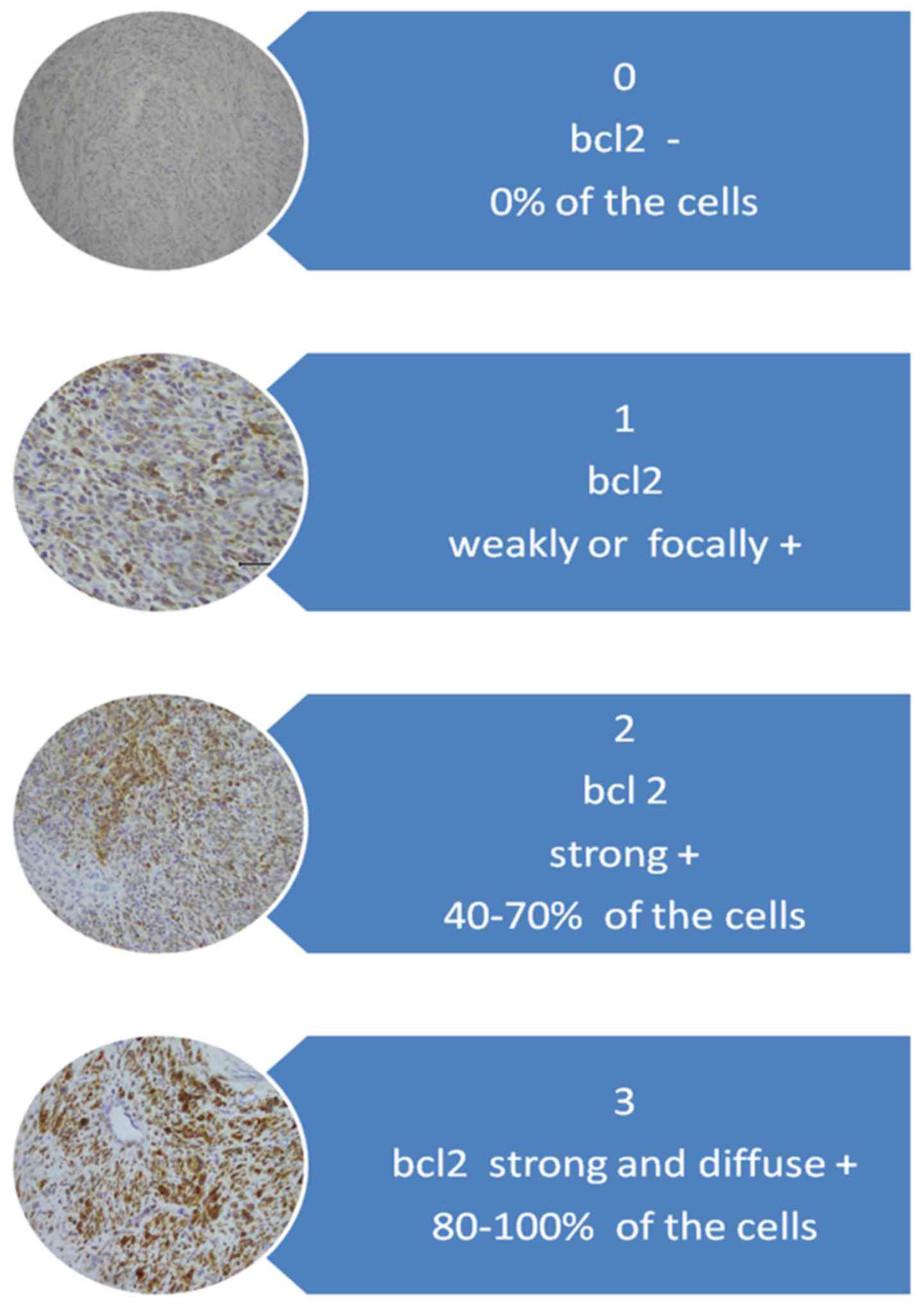 0
bcl2 -
0% of the cells

1
bcl2
weakly or focally +

2
bcl 2
strong +
40-70% of the cells

3
bcl2 strong and diffuse +
80-100% of the cells